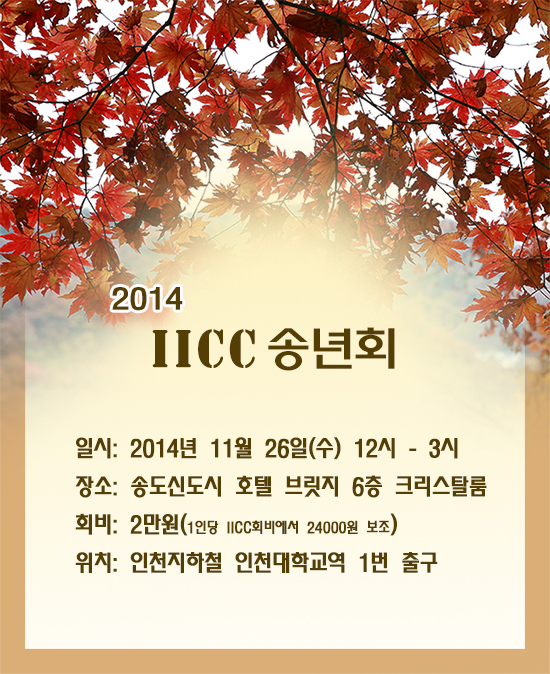 2014

IICC 송년회

일시: 2014년 11월 26일(수) 12시 - 3시

장소: 송도신도시 호텔 브릿지 6층 크리스탈룸

회비: 2만원(1인당 IICC회비에서 24000원 보조)

위치: 인천지하철 인천대학교역 1번 출구